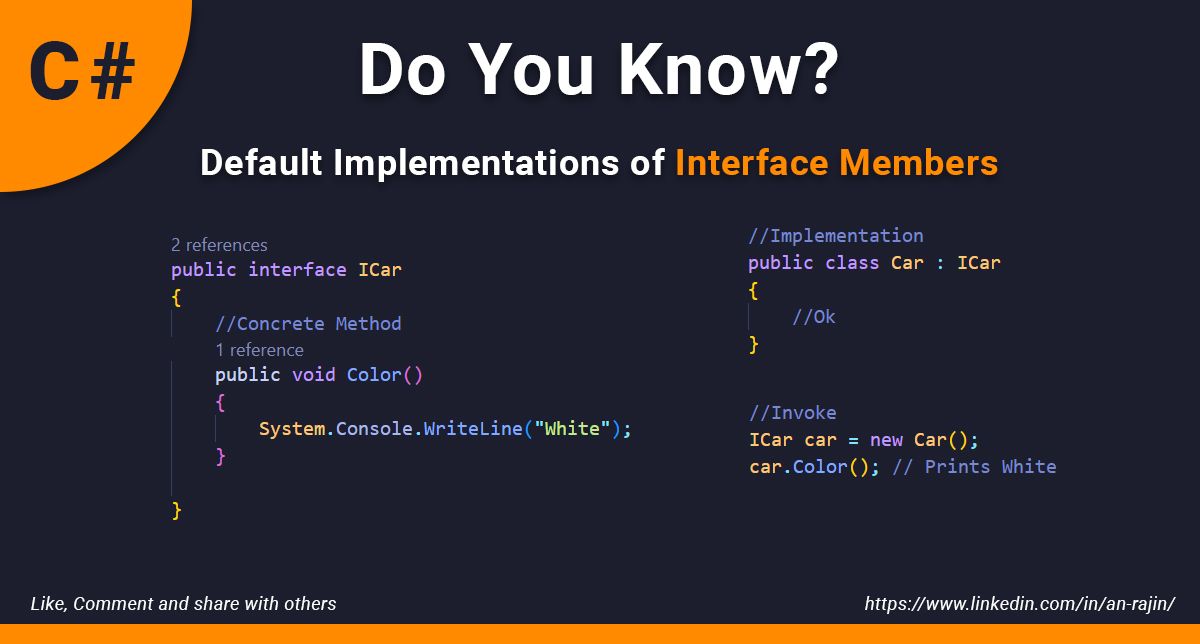 C#

Do You Know?

Default Implementations of Interface Members

2 references
public interface ICar
{
    //Concrete Method
    1 reference
    public void Color()
    {
        System.Console.WriteLine("White");
    }

}

//Implementation
public class Car : ICar
{
    //Ok
}

//Invoke
ICar car = new Car();
car.Color(); // Prints White

Like, Comment and share with others

https://www.linkedin.com/in/an-rajin/